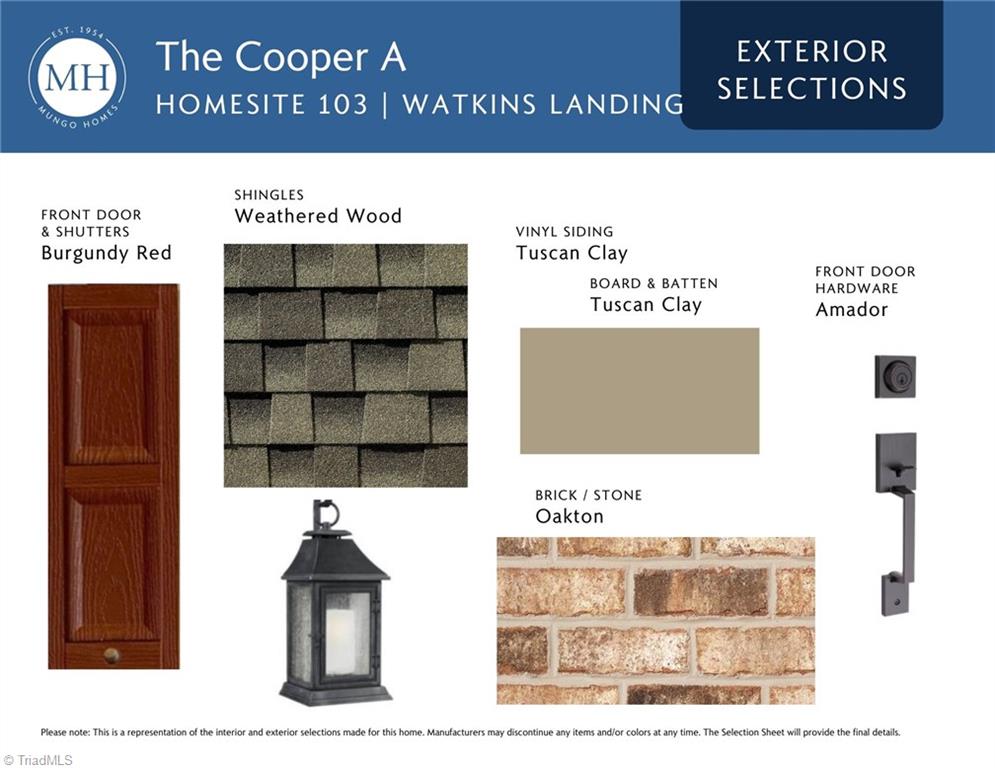 EST. 1954
MH
MUNGO HOMES

The Cooper A
HOMESITE 103 | WATKINS LANDING

EXTERIOR SELECTIONS

FRONT DOOR & SHUTTERS
Burgundy Red

SHINGLES
Weathered Wood

VINYL SIDING
Tuscan Clay

BOARD & BATTEN
Tuscan Clay

FRONT DOOR HARDWARE
Amador

BRICK / STONE
Oakton

Please note: This is a representation of the interior and exterior selections made for this home. Manufacturers may discontinue any items and/or colors at any time. The Selection Sheet will provide the final details.

© TriadMLS